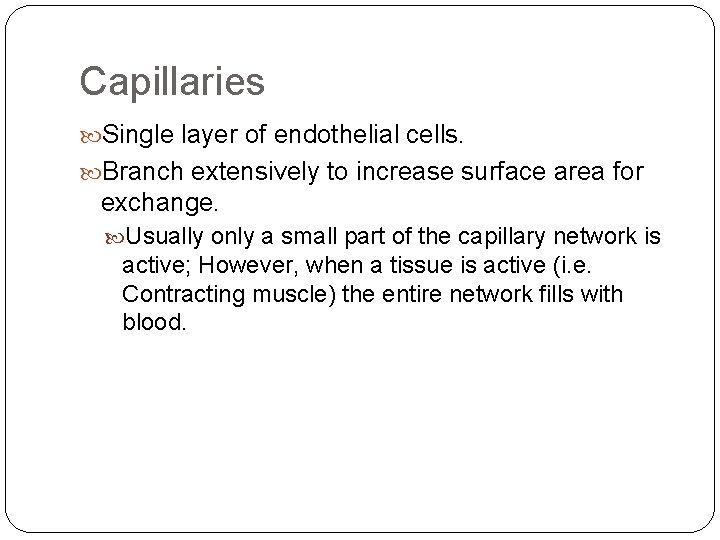 Capillaries

Single layer of endothelial cells.

Branch extensively to increase surface area for exchange.

Usually only a small part of the capillary network is active; However, when a tissue is active (i.e. Contracting muscle) the entire network fills with blood.